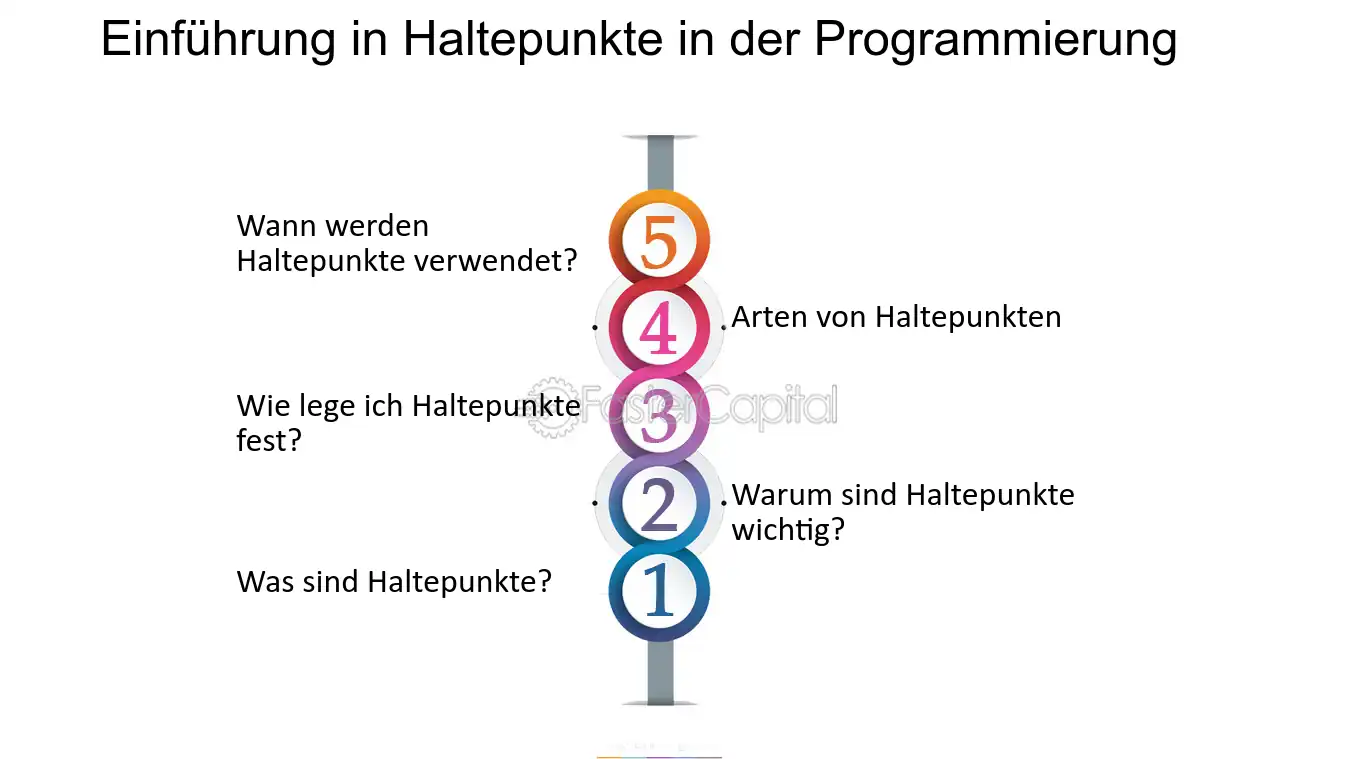 Einführung in Haltepunkte in der Programmierung

Wann werden Haltepunkte verwendet?

5

4

Arten von Haltepunkten

Wie lege ich Haltepunkte fest?

3

2

Warum sind Haltepunkte wichtig?

Was sind Haltepunkte?

1

FasterCapital